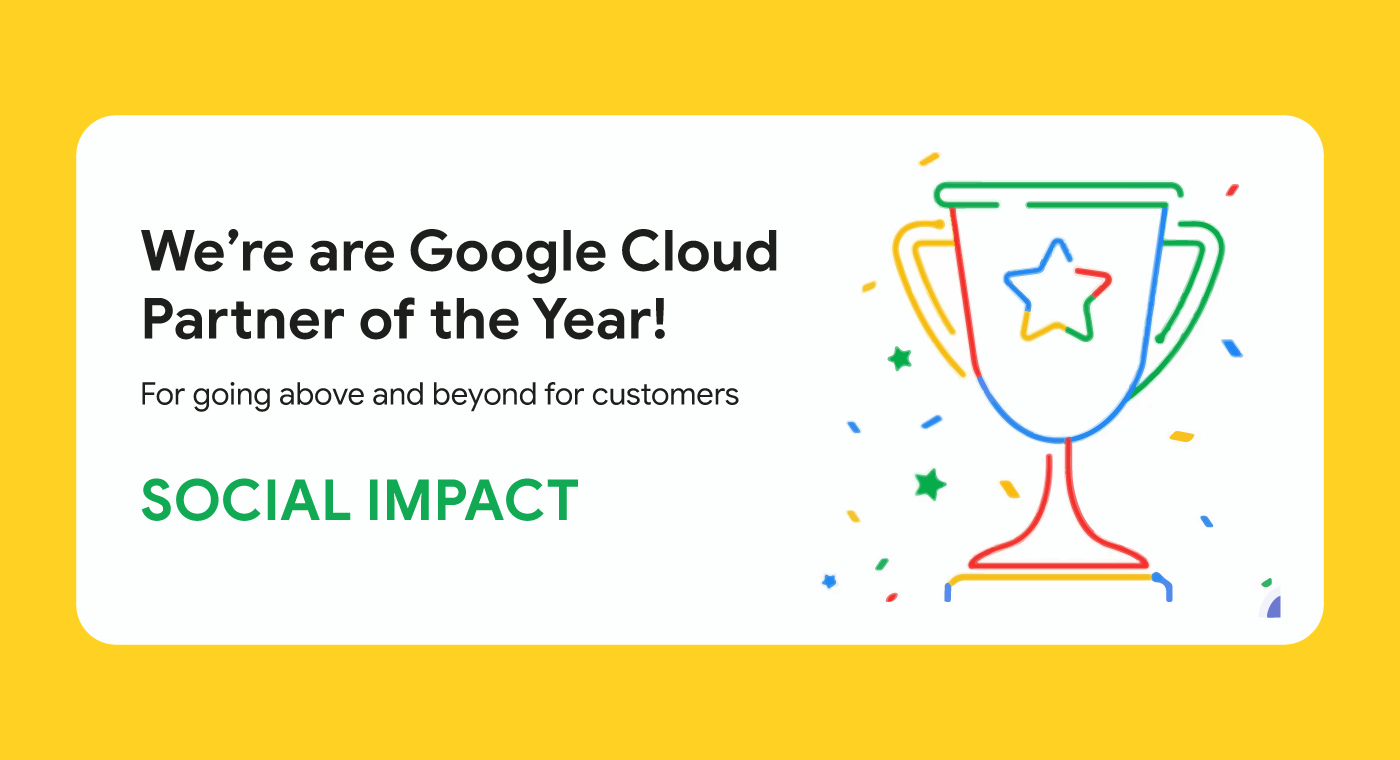 We’re are Google Cloud Partner of the Year!

For going above and beyond for customers

SOCIAL IMPACT